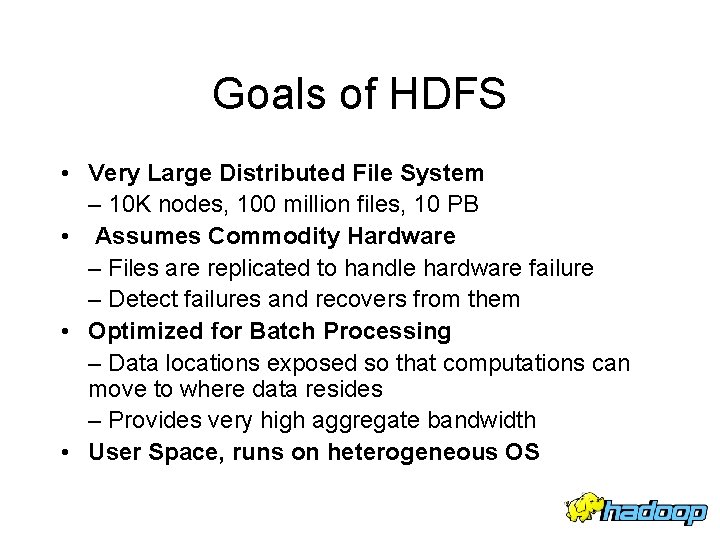 Goals of HDFS

• Very Large Distributed File System
– 10K nodes, 100 million files, 10 PB
• Assumes Commodity Hardware
– Files are replicated to handle hardware failure
– Detect failures and recovers from them
• Optimized for Batch Processing
– Data locations exposed so that computations can move to where data resides
– Provides very high aggregate bandwidth
• User Space, runs on heterogeneous OS

hadoop